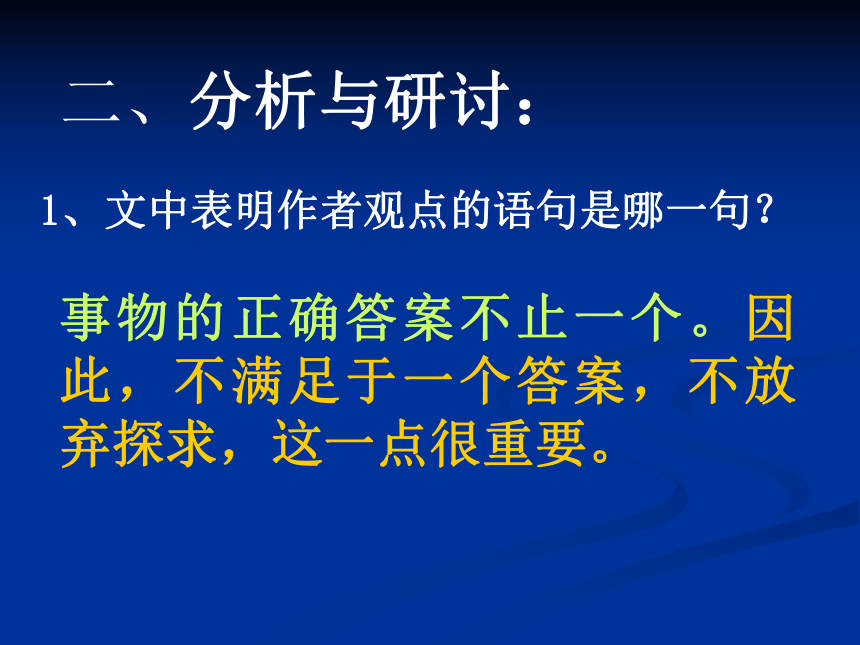 二、分析与研讨：

1、文中表明作者观点的语句是哪一句？

事物的正确答案不止一个。因此，不满足于一个答案，不放弃探求，这一点很重要。